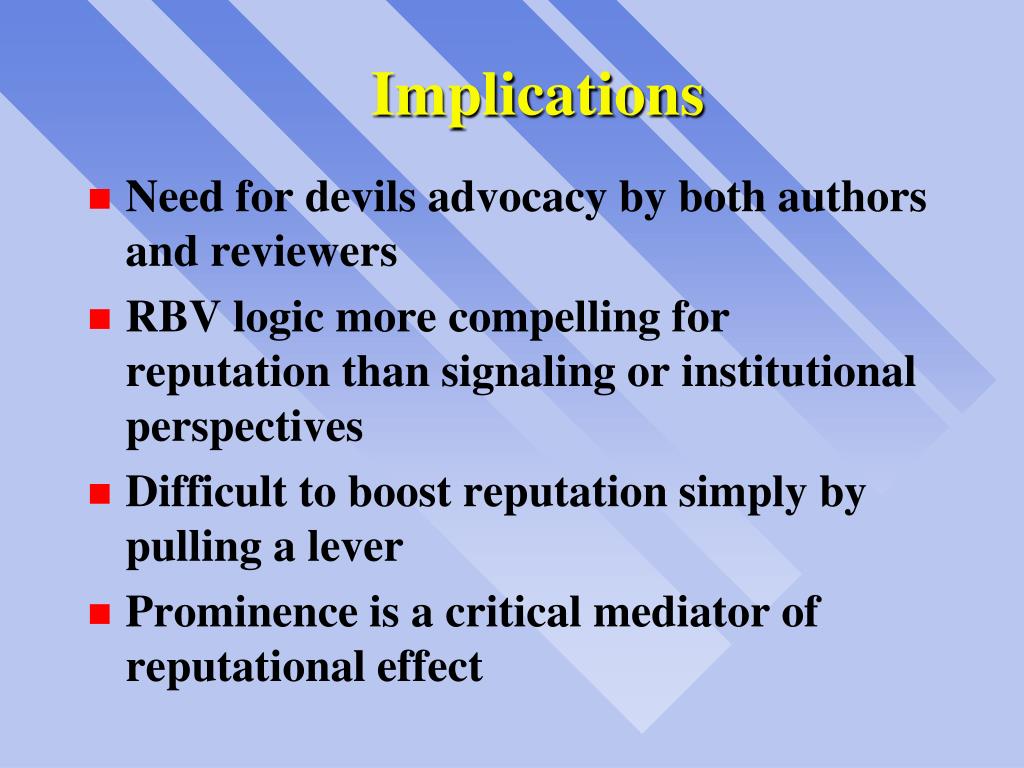 Implications

- Need for devils advocacy by both authors and reviewers
- RBV logic more compelling for reputation than signaling or institutional perspectives
- Difficult to boost reputation simply by pulling a lever
- Prominence is a critical mediator of reputational effect